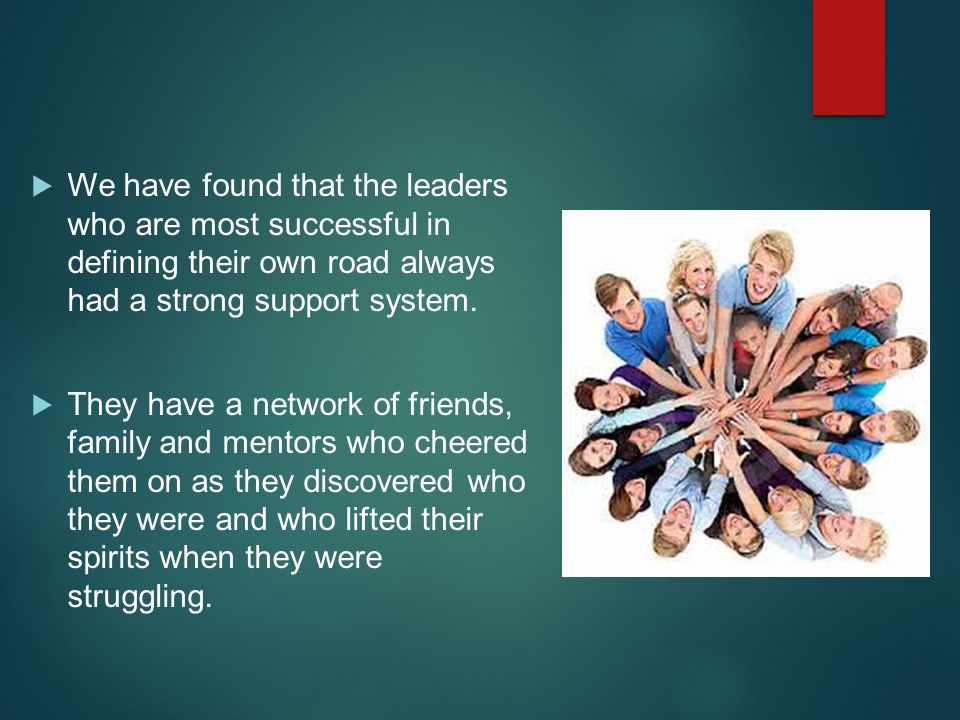 We have found that the leaders who are most successful in defining their own road always had a strong support system.

They have a network of friends, family and mentors who cheered them on as they discovered who they were and who lifted their spirits when they were struggling.